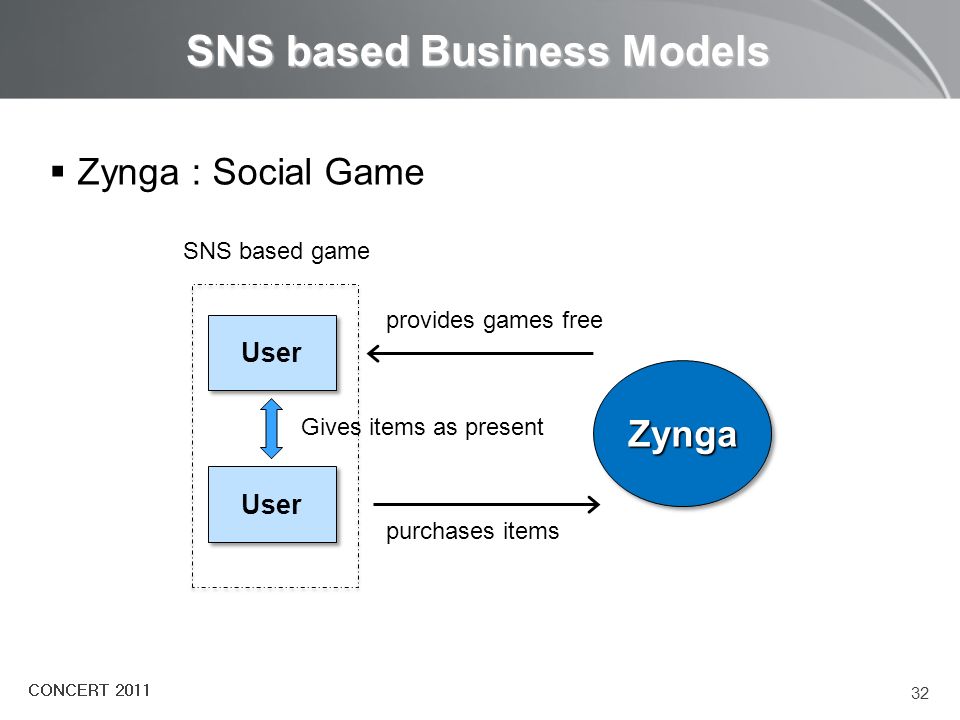 SNS based Business Models

▪ Zynga : Social Game

SNS based game

User

provides games free

Gives items as present

Zynga

User

purchases items

CONCERT 2011

32